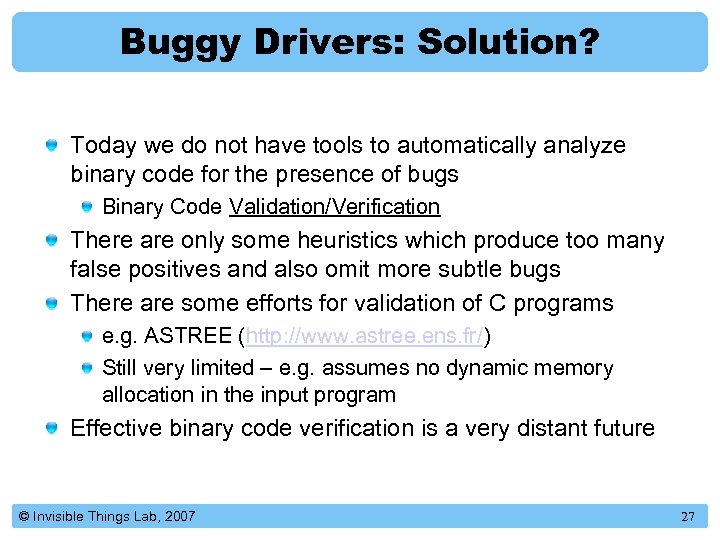 Buggy Drivers: Solution?

Today we do not have tools to automatically analyze binary code for the presence of bugs

Binary Code Validation/Verification

There are only some heuristics which produce too many false positives and also omit more subtle bugs

There are some efforts for validation of C programs

e.g. ASTREE (http://www.astree.ens.fr/)

Still very limited – e.g. assumes no dynamic memory allocation in the input program

Effective binary code verification is a very distant future

© Invisible Things Lab, 2007

27